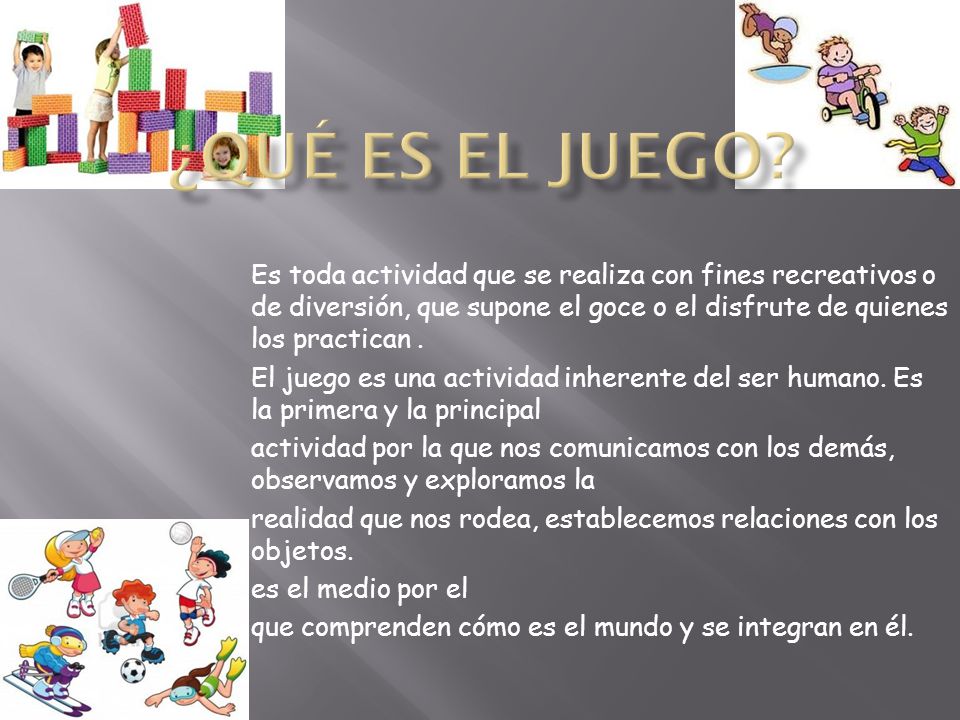 ¿QUÉ ES EL JUEGO?

Es toda actividad que se realiza con fines recreativos o de diversión, que supone el goce o el disfrute de quienes los practican .

El juego es una actividad inherente del ser humano. Es la primera y la principal

actividad por la que nos comunicamos con los demás, observamos y exploramos la

realidad que nos rodea, establecemos relaciones con los objetos.

es el medio por el

que comprenden cómo es el mundo y se integran en él.